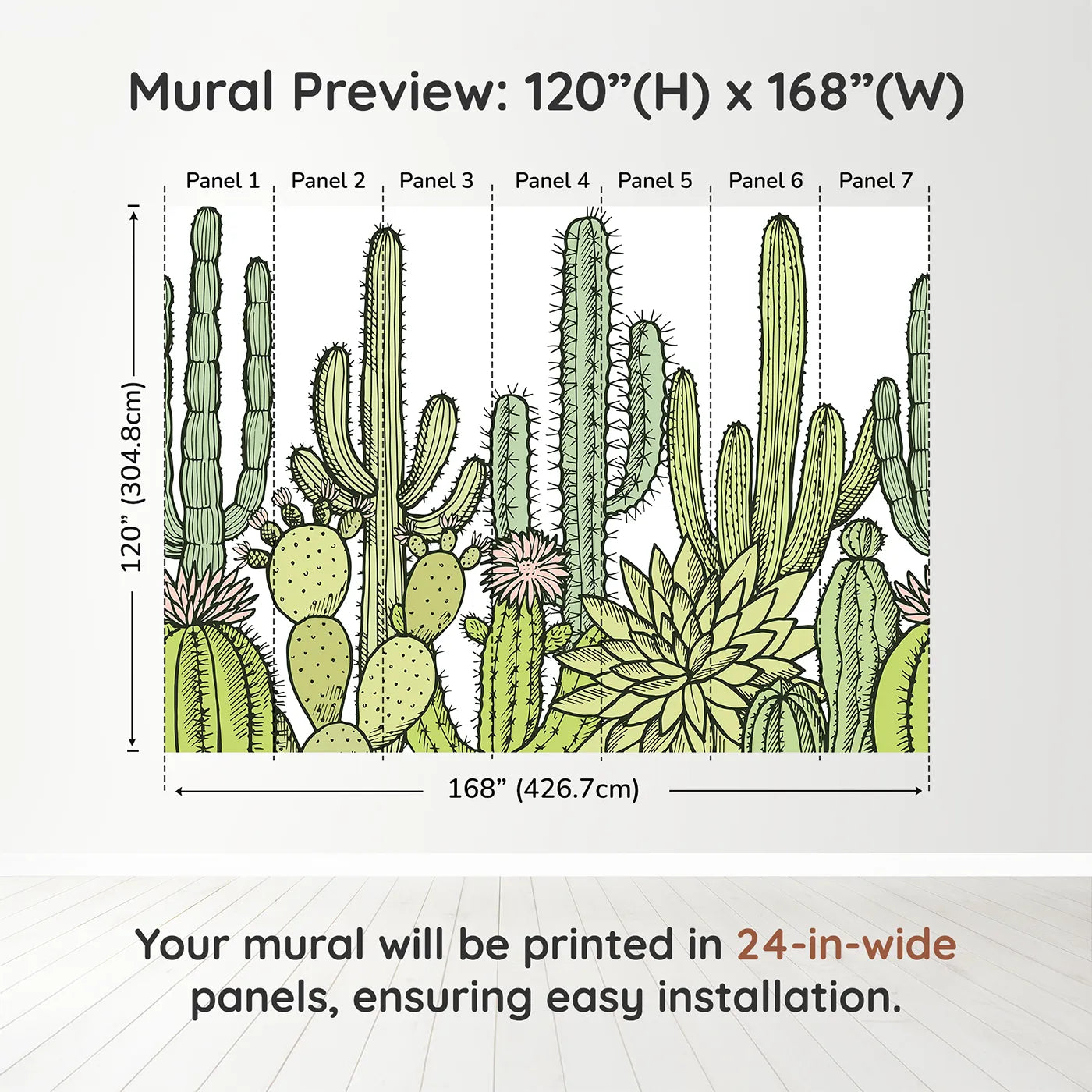 Mural Preview: 120”(H) x 168”(W)

Panel 1 Panel 2 Panel 3 Panel 4 Panel 5 Panel 6 Panel 7

120” (304.8cm)

168” (426.7cm)

Your mural will be printed in 24-in-wide panels, ensuring easy installation.